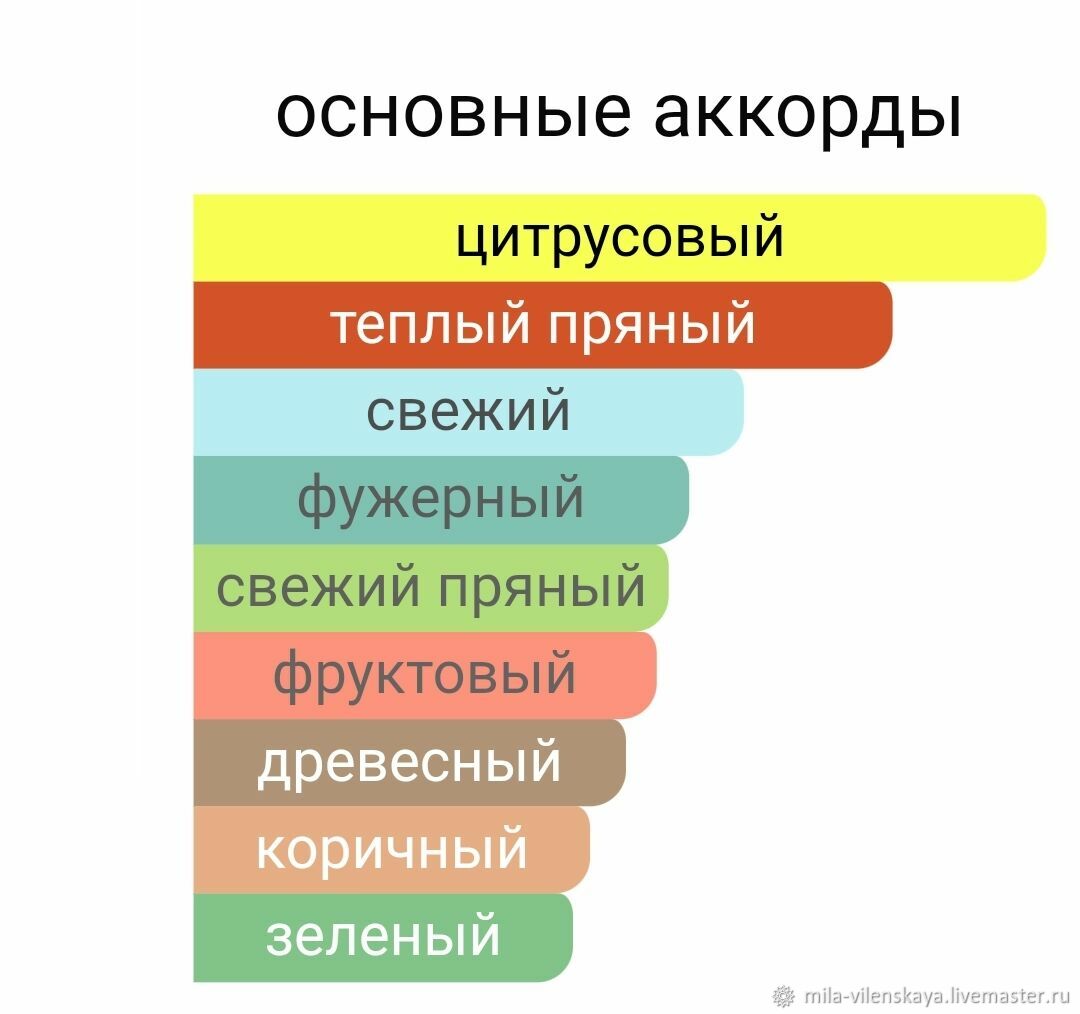 основные аккорды

цитрусовый

теплый пряный

свежий

фужерный

свежий пряный

фруктовый

древесный

коричный

зеленый

mila-vilenskaya.livemaster.ru